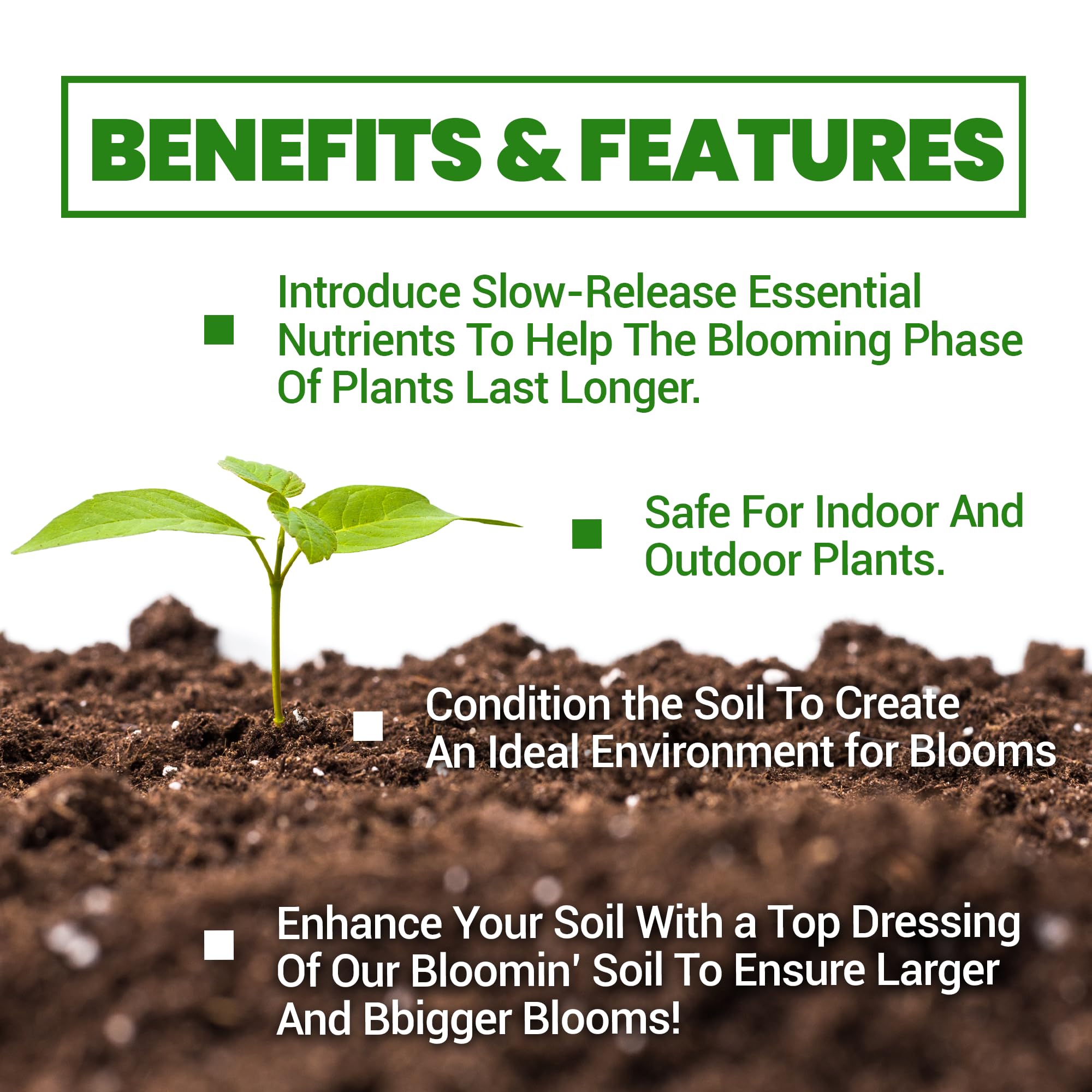 BENEFITS & FEATURES

Introduce Slow-Release Essential Nutrients To Help The Blooming Phase Of Plants Last Longer.

Safe For Indoor And Outdoor Plants.

Condition the Soil To Create An Ideal Environment for Blooms

Enhance Your Soil With a Top Dressing Of Our Bloomin' Soil To Ensure Larger And Bbigger Blooms!